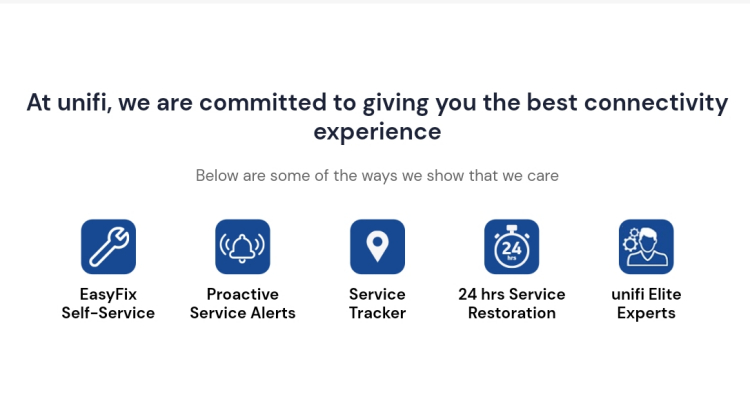 At unifi, we are committed to giving you the best connectivity experience

Below are some of the ways we show that we care

EasyFix Self-Service

Proactive Service Alerts

Service Tracker

24 hrs

24 hrs Service Restoration

unifi Elite Experts